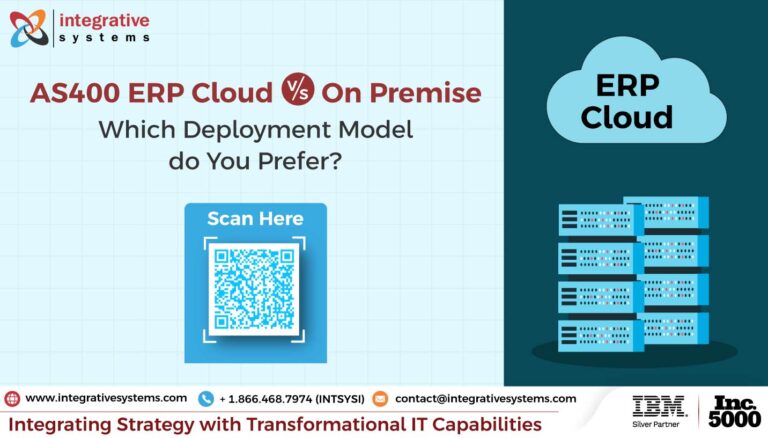 integrative systems

AS400 ERP Cloud V/s On Premise
Which Deployment Model do You Prefer?

Scan Here

ERP Cloud

www.integrativesystems.com + 1.866.468.7974 (INTSYSI) contact@integrativesystems.com

Integrating Strategy with Transformational IT Capabilities

IBM Silver Partner

Inc. 5000